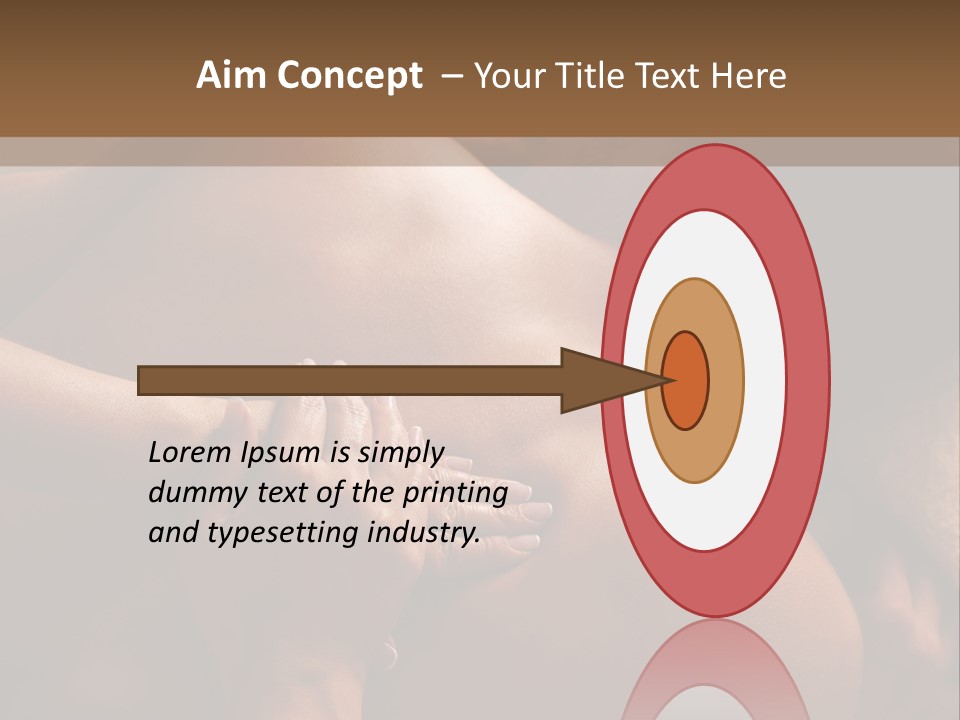 Aim Concept – Your Title Text Here

Lorem Ipsum is simply dummy text of the printing and typesetting industry.